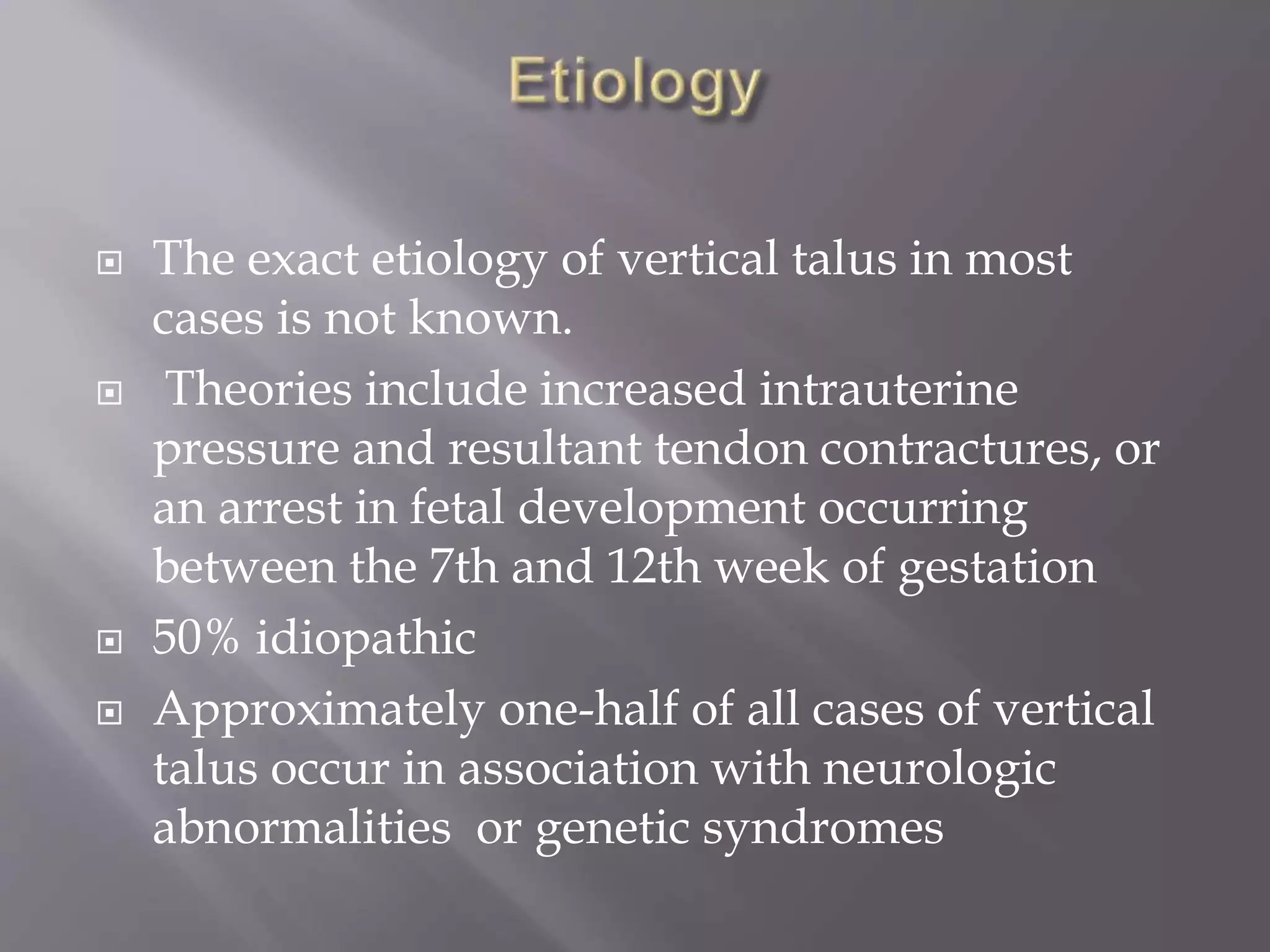 Etiology

The exact etiology of vertical talus in most cases is not known.

Theories include increased intrauterine pressure and resultant tendon contractures, or an arrest in fetal development occurring between the 7th and 12th week of gestation

50% idiopathic

Approximately one-half of all cases of vertical talus occur in association with neurologic abnormalities or genetic syndromes